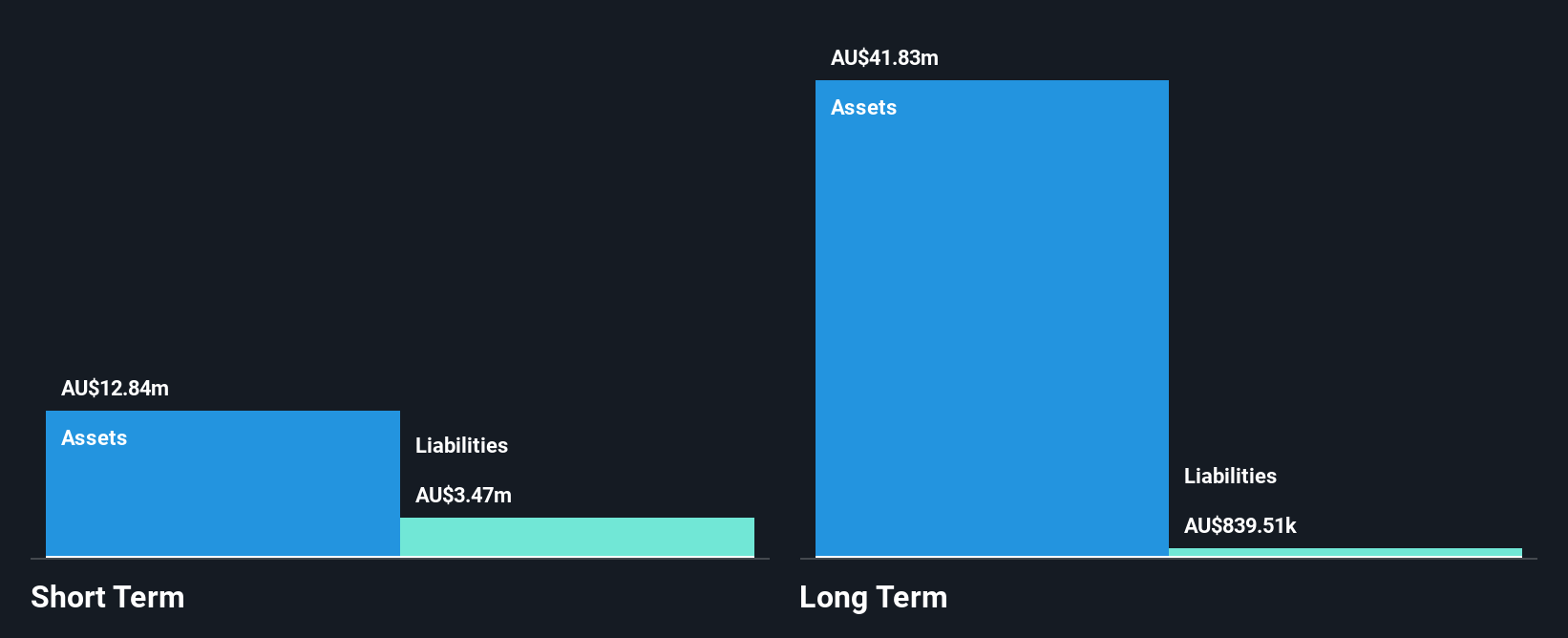 AU$12.84m
Assets
Liabilities
AU$3.47m
Short Term

AU$41.83m
Assets
Liabilities
AU$839.51k
Long Term